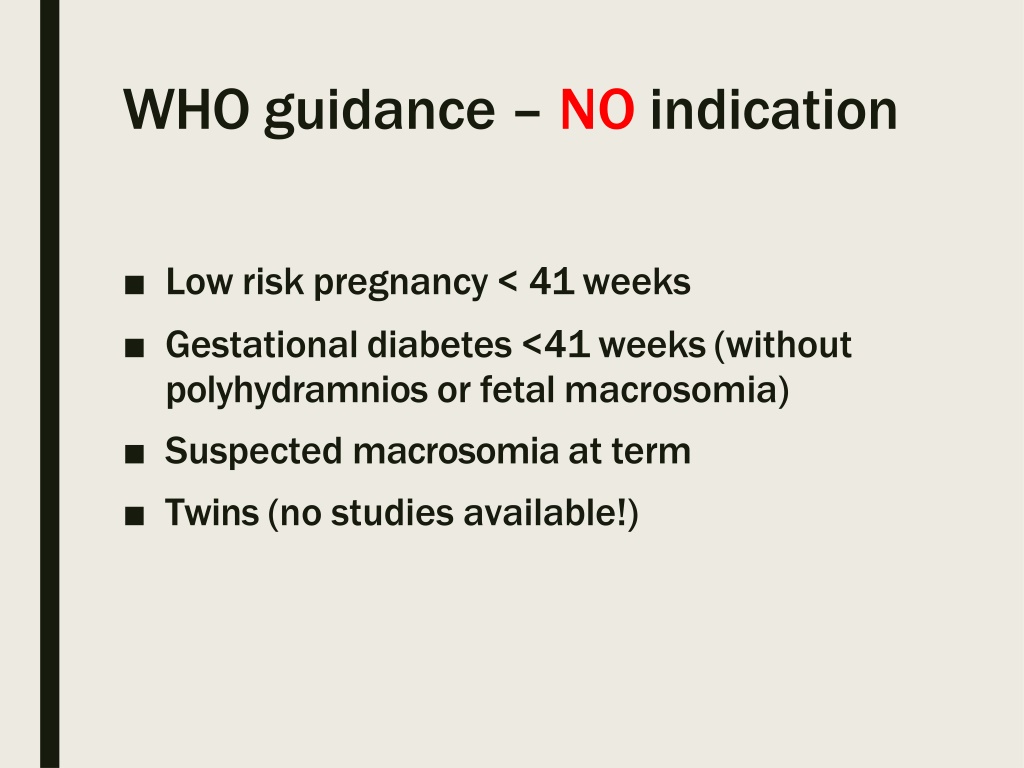 WHO guidance – NO indication

■ Low risk pregnancy < 41 weeks
■ Gestational diabetes <41 weeks (without polyhydramnios or fetal macrosomia)
■ Suspected macrosomia at term
■ Twins (no studies available!)